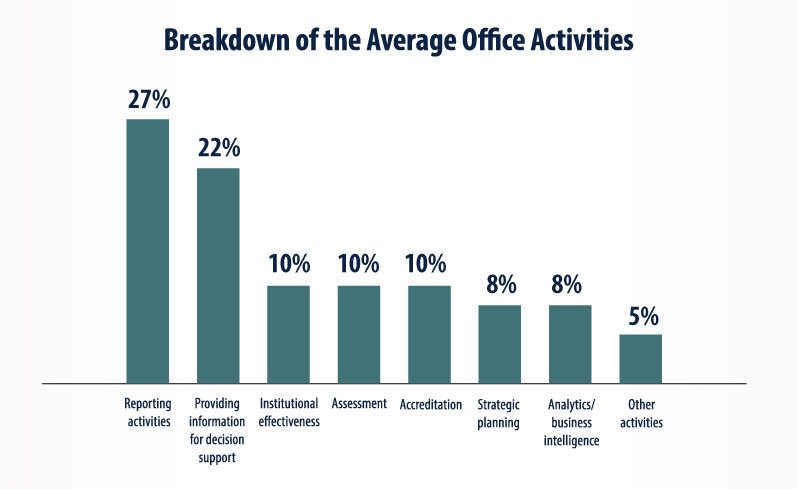 Breakdown of the Average Office Activities

27%
22%
10%
10%
10%
8%
8%
5%

Reporting activities
Providing information for decision support
Institutional effectiveness
Assessment
Accreditation
Strategic planning
Analytics/ business intelligence
Other activities